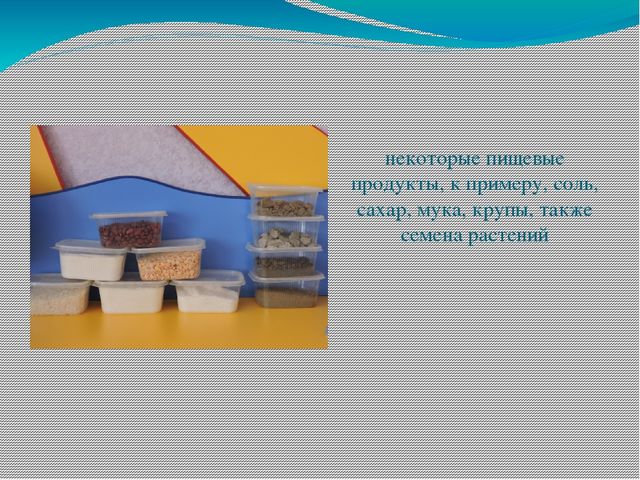 некоторые пищевые продукты, к примеру, соль, сахар, мука, крупы, также семена растений